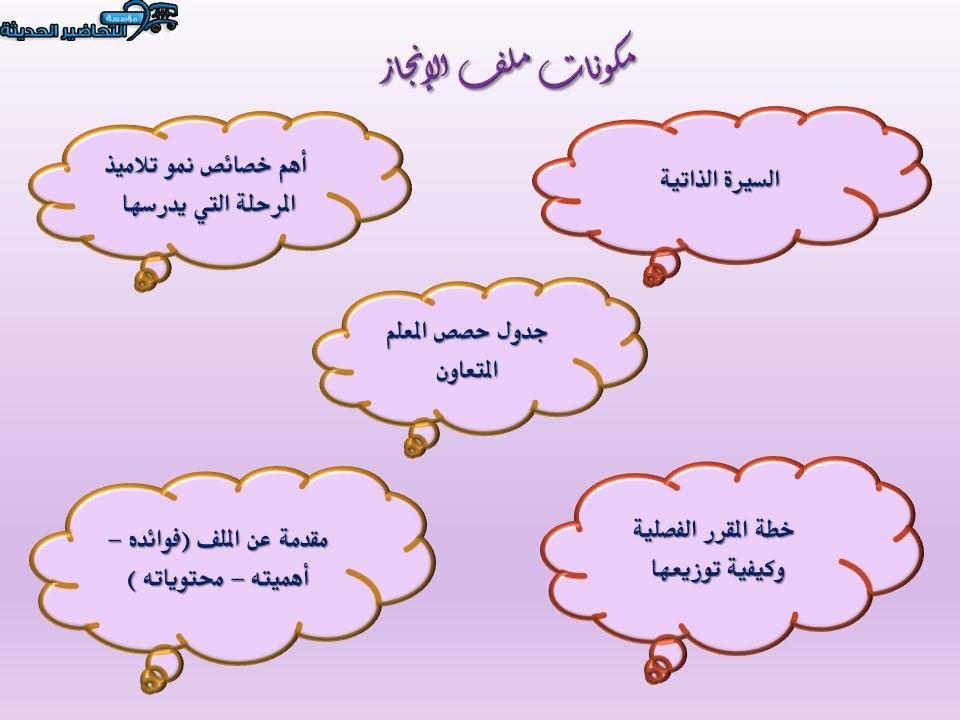 مؤسسة التحاضير الحديثة

مكونات ملف الإنجاز

السيرة الذاتية

أهم خصائص نمو تلاميذ المرحلة التي يدرسها

جدول حصص المعلم المتعاون

خطة المقرر الفصلية وكيفية توزيعها

مقدمة عن الملف (فوائده – أهميته – محتوياته )